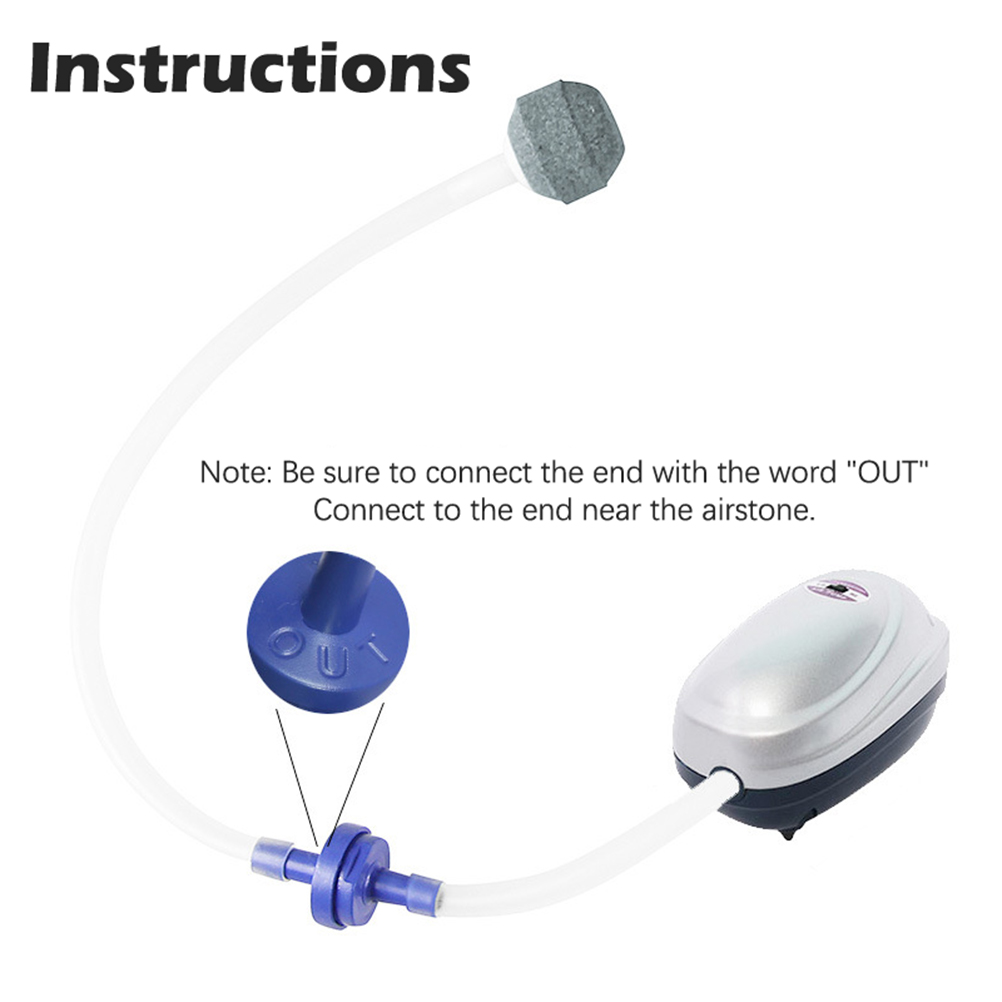 Instructions

Note: Be sure to connect the end with the word "OUT" Connect to the end near the airstone.

OUT